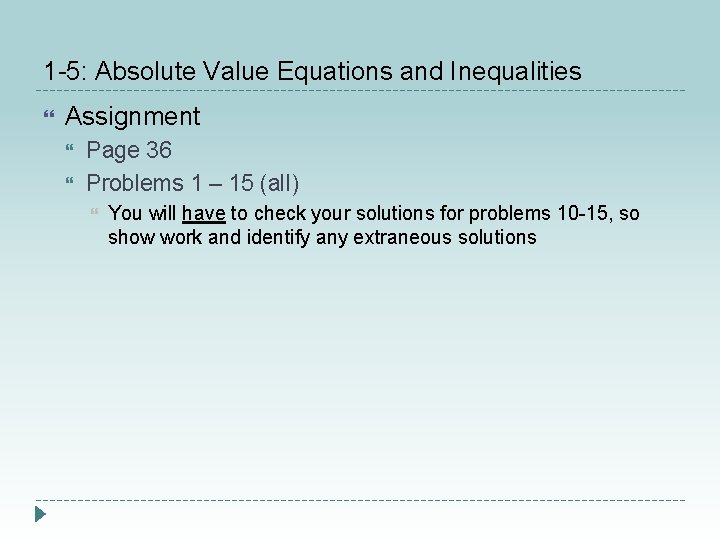 1-5: Absolute Value Equations and Inequalities

Assignment

Page 36

Problems 1 – 15 (all)

You will have to check your solutions for problems 10-15, so show work and identify any extraneous solutions